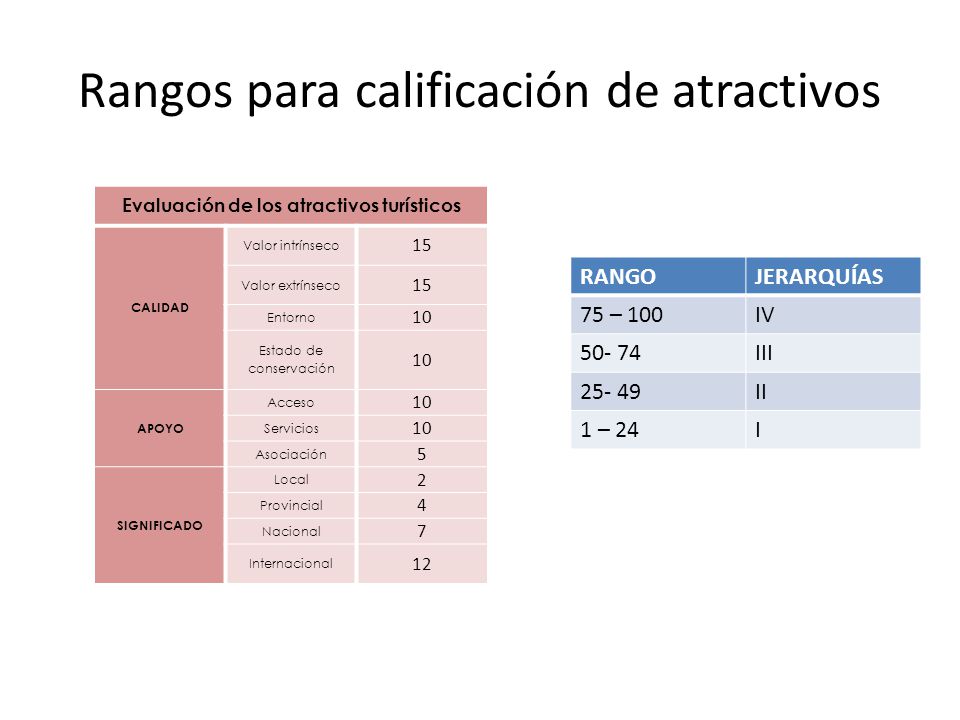 Rangos para calificación de atractivos

| Evaluación de los atractivos turísticos | | |
|---|---|---|
| CALIDAD | Valor intrínseco | 15 |
| | Valor extrínseco | 15 |
| | Entorno | 10 |
| | Estado de conservación | 10 |
| APOYO | Acceso | 10 |
| | Servicios | 10 |
| | Asociación | 5 |
| SIGNIFICADO | Local | 2 |
| | Provincial | 4 |
| | Nacional | 7 |
| | Internacional | 12 |

| RANGO | JERARQUÍAS |
|---|---|
| 75 – 100 | IV |
| 50- 74 | III |
| 25- 49 | II |
| 1 – 24 | I |